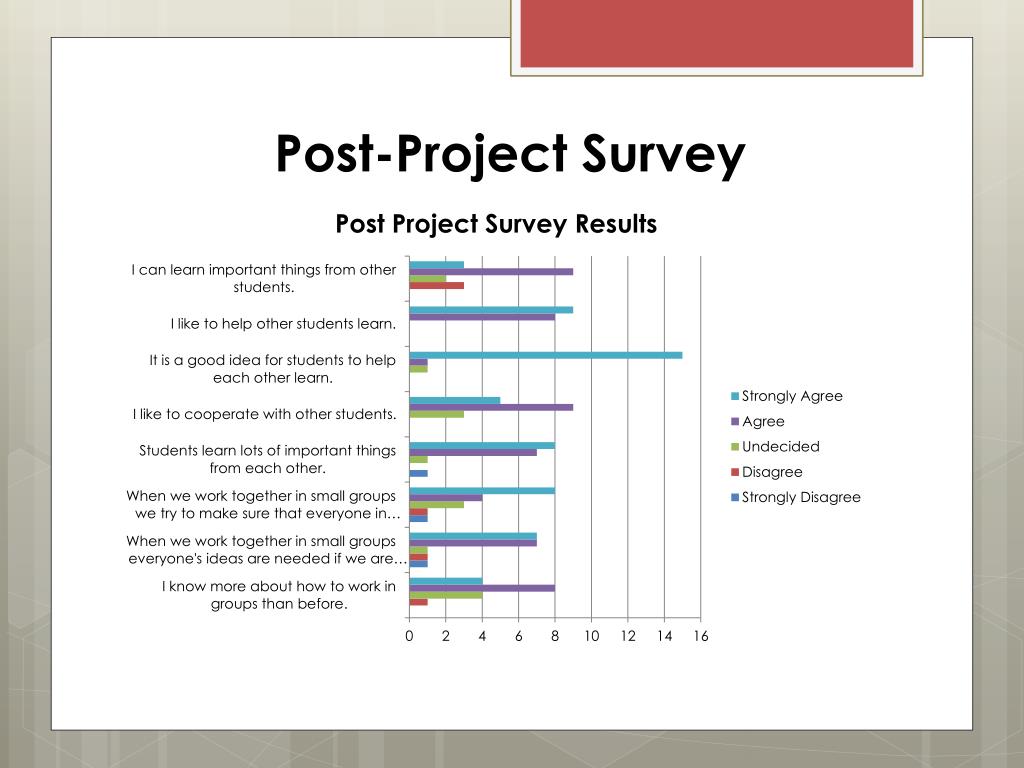 Post-Project Survey

Post Project Survey Results

I can learn important things from other students.

I like to help other students learn.

It is a good idea for students to help each other learn.

I like to cooperate with other students.

Students learn lots of important things from each other.

When we work together in small groups we try to make sure that everyone in…

When we work together in small groups everyone's ideas are needed if we are…

I know more about how to work in groups than before.

0 2 4 6 8 10 12 14 16

Strongly Agree
Agree
Undecided
Disagree
Strongly Disagree